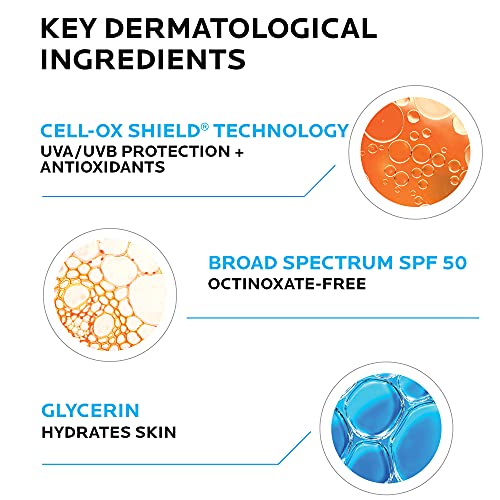 KEY DERMATOLOGICAL INGREDIENTS

CELL-OX SHIELD® TECHNOLOGY
UVA/UVB PROTECTION + ANTIOXIDANTS

BROAD SPECTRUM SPF 50
OCTINOXATE-FREE

GLYCERIN
HYDRATES SKIN